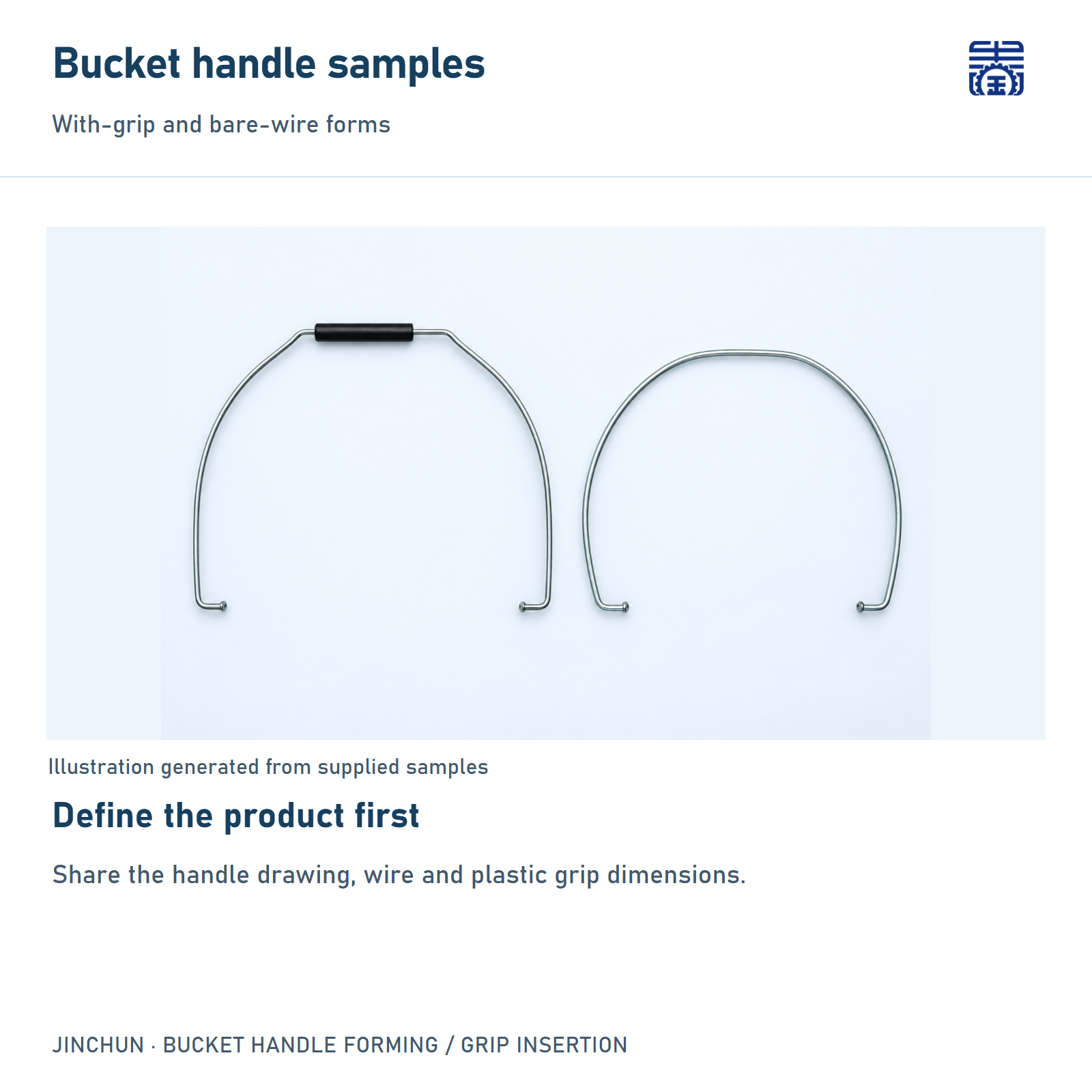 Bucket handle samples

With-grip and bare-wire forms

Illustration generated from supplied samples

Define the product first

Share the handle drawing, wire and plastic grip dimensions.

JINCHUN · BUCKET HANDLE FORMING / GRIP INSERTION